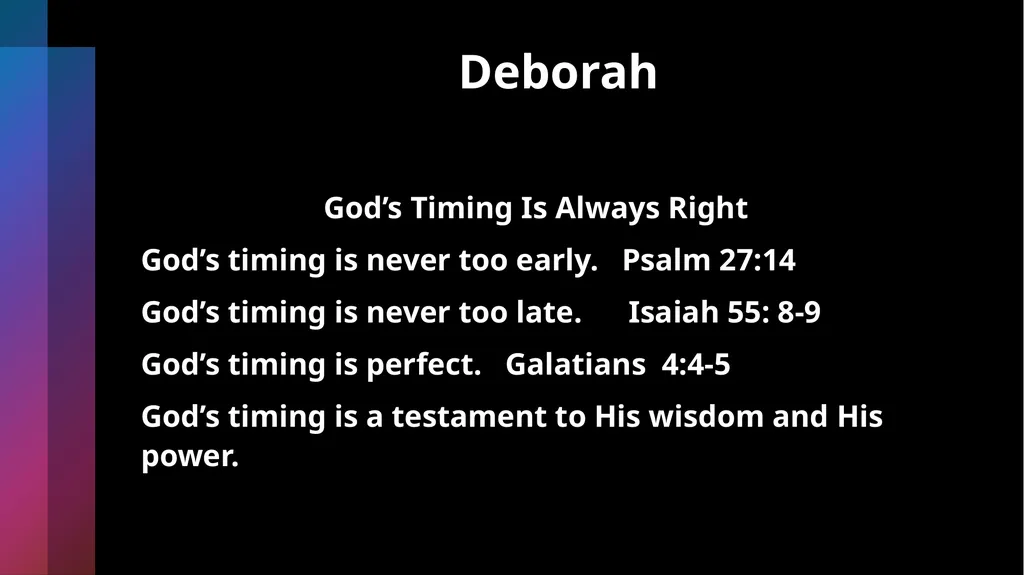 Deborah

God’s Timing Is Always Right

God’s timing is never too early. Psalm 27:14

God’s timing is never too late. Isaiah 55: 8-9

God’s timing is perfect. Galatians 4:4-5

God’s timing is a testament to His wisdom and His power.